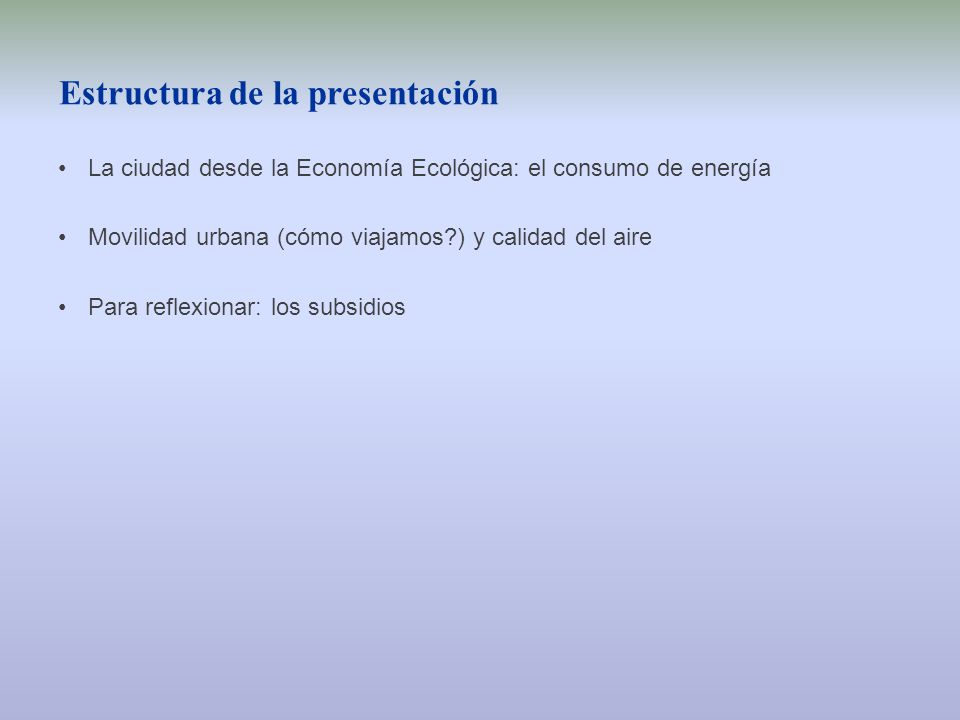 Estructura de la presentación

• La ciudad desde la Economía Ecológica: el consumo de energía

• Movilidad urbana (cómo viajamos?) y calidad del aire

• Para reflexionar: los subsidios